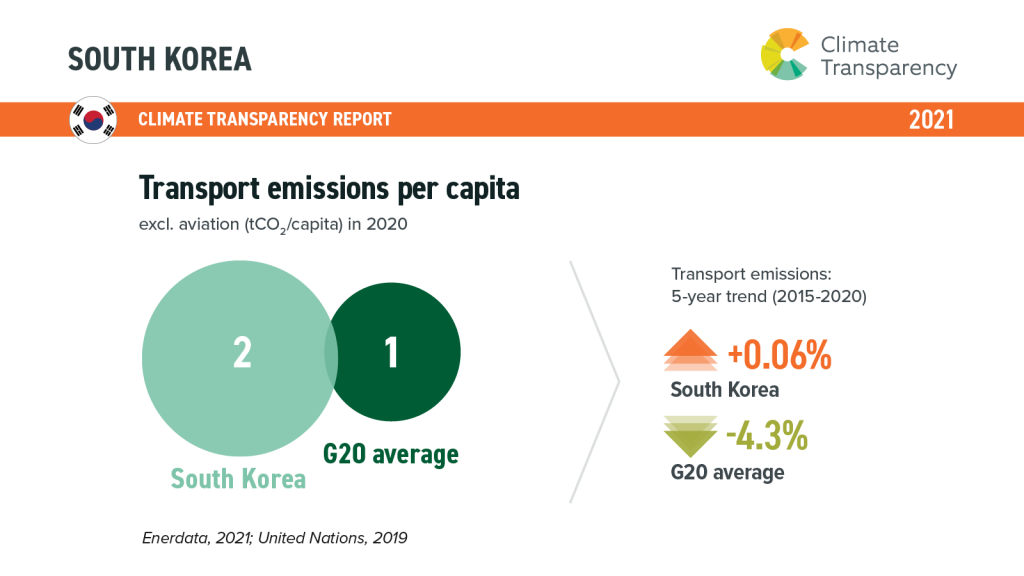 SOUTH KOREA

Climate Transparency

CLIMATE TRANSPARENCY REPORT

2021

Transport emissions per capita

excl. aviation ($tCO_2$/capita) in 2020

2

1

South Korea

G20 average

Transport emissions: 5-year trend (2015-2020)

+0.06%

South Korea

-4.3%

G20 average

Enerdata, 2021; United Nations, 2019